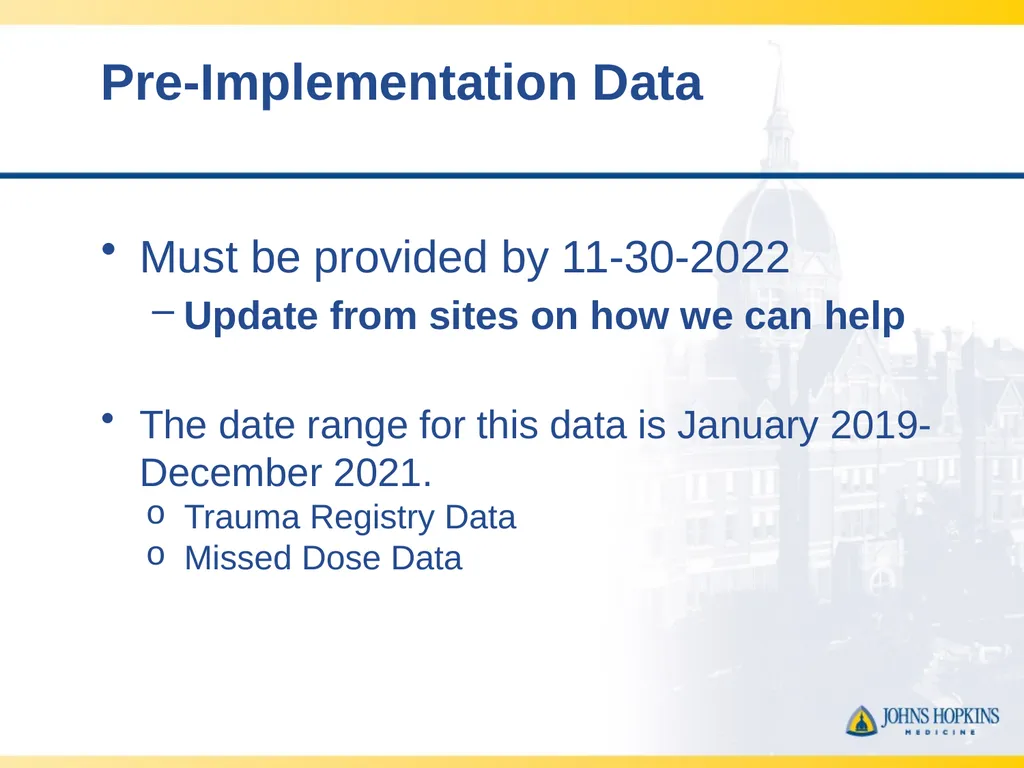 Pre-Implementation Data

• Must be provided by 11-30-2022
– Update from sites on how we can help

• The date range for this data is January 2019-December 2021.
o Trauma Registry Data
o Missed Dose Data

JOHNS HOPKINS
MEDICINE